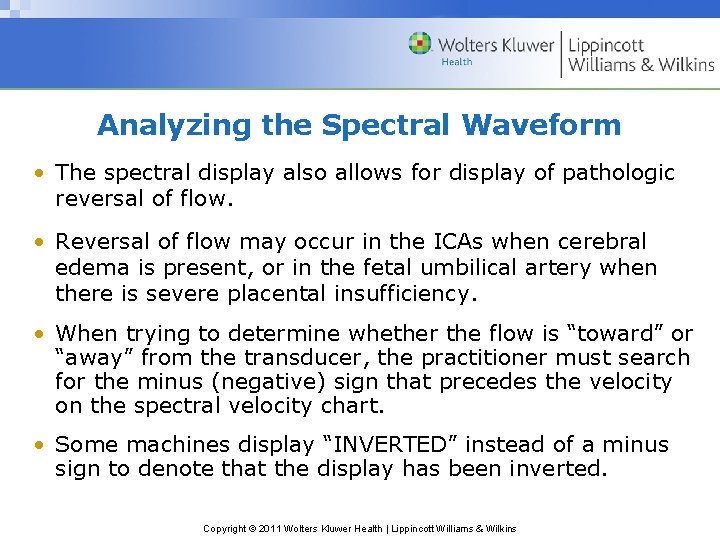 Wolters Kluwer Health | Lippincott Williams & Wilkins

Analyzing the Spectral Waveform

• The spectral display also allows for display of pathologic reversal of flow.

• Reversal of flow may occur in the ICAs when cerebral edema is present, or in the fetal umbilical artery when there is severe placental insufficiency.

• When trying to determine whether the flow is “toward” or “away” from the transducer, the practitioner must search for the minus (negative) sign that precedes the velocity on the spectral velocity chart.

• Some machines display “INVERTED” instead of a minus sign to denote that the display has been inverted.

Copyright © 2011 Wolters Kluwer Health | Lippincott Williams & Wilkins